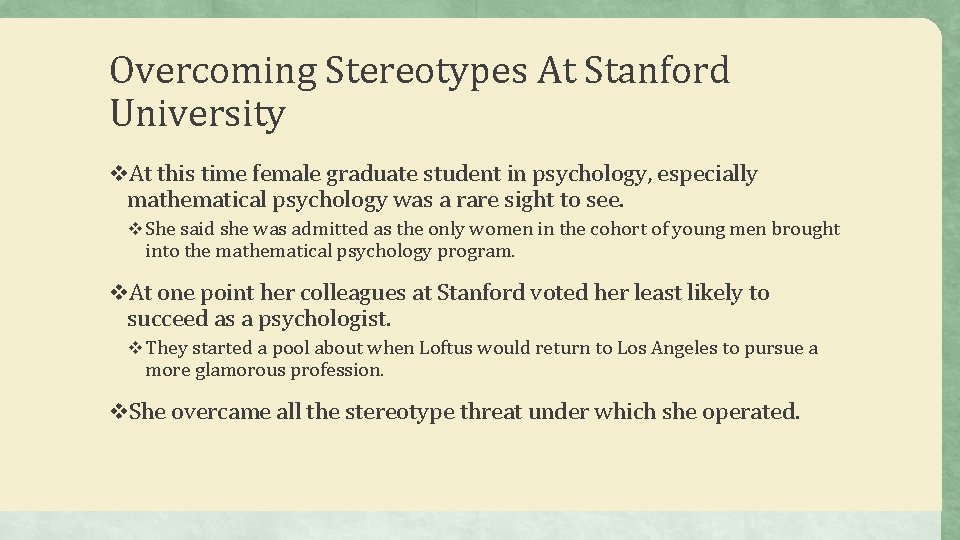 Overcoming Stereotypes At Stanford University

❖At this time female graduate student in psychology, especially mathematical psychology was a rare sight to see.

❖She said she was admitted as the only women in the cohort of young men brought into the mathematical psychology program.

❖At one point her colleagues at Stanford voted her least likely to succeed as a psychologist.

❖They started a pool about when Loftus would return to Los Angeles to pursue a more glamorous profession.

❖She overcame all the stereotype threat under which she operated.